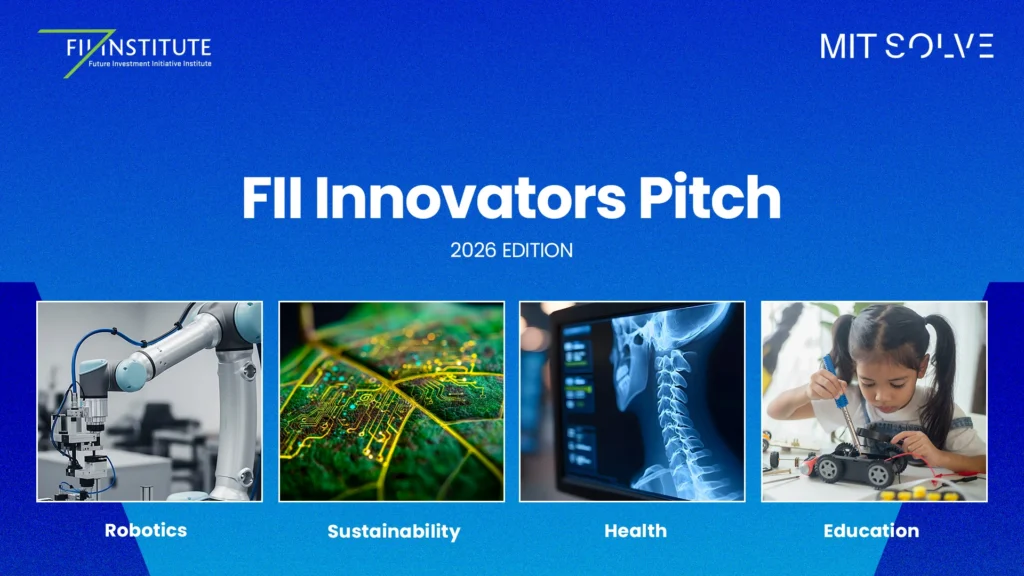 FII INSTITUTE
Future Investment Initiative Institute

MIT SOLVE

FII Innovators Pitch

2026 EDITION

Robotics

Sustainability

Health

Education